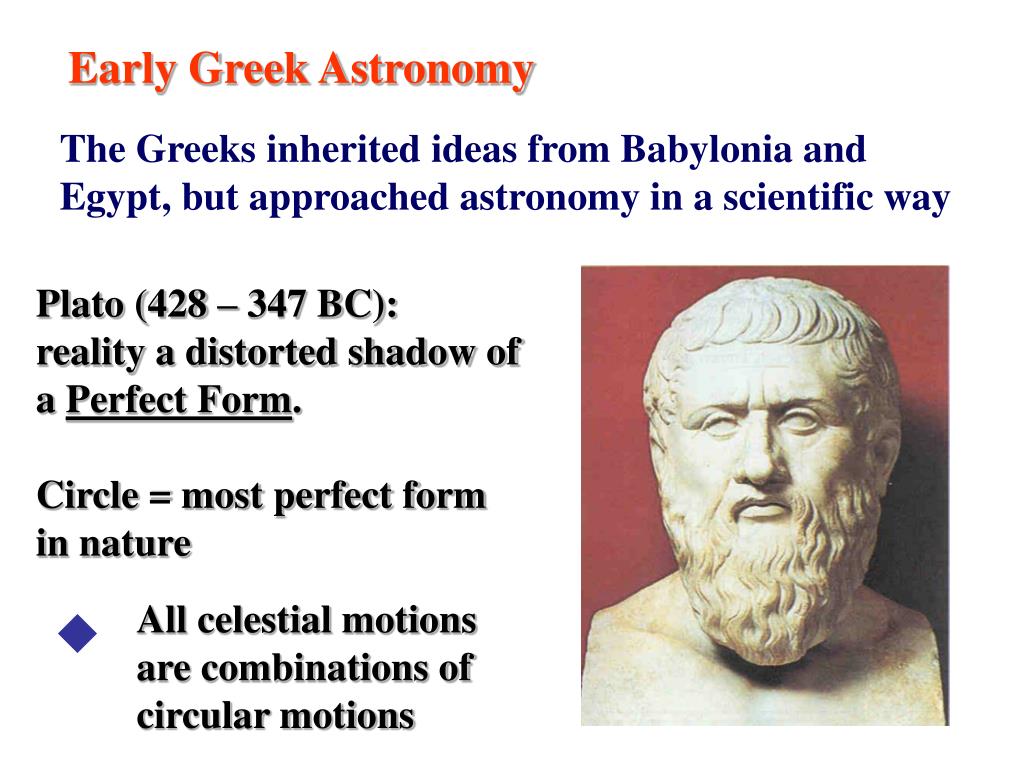 Early Greek Astronomy

The Greeks inherited ideas from Babylonia and Egypt, but approached astronomy in a scientific way

Plato (428 – 347 BC): reality a distorted shadow of a Perfect Form.

Circle = most perfect form in nature

All celestial motions are combinations of circular motions